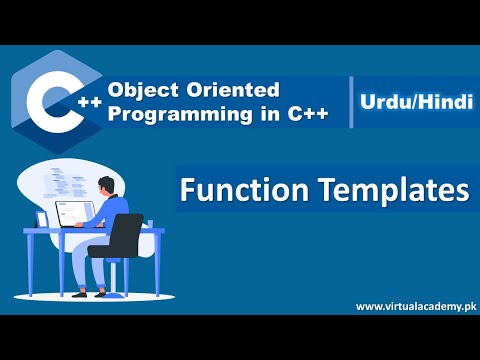 C++ Object Oriented Programming in C++

Urdu/Hindi

Function Templates

www.virtualacademy.pk